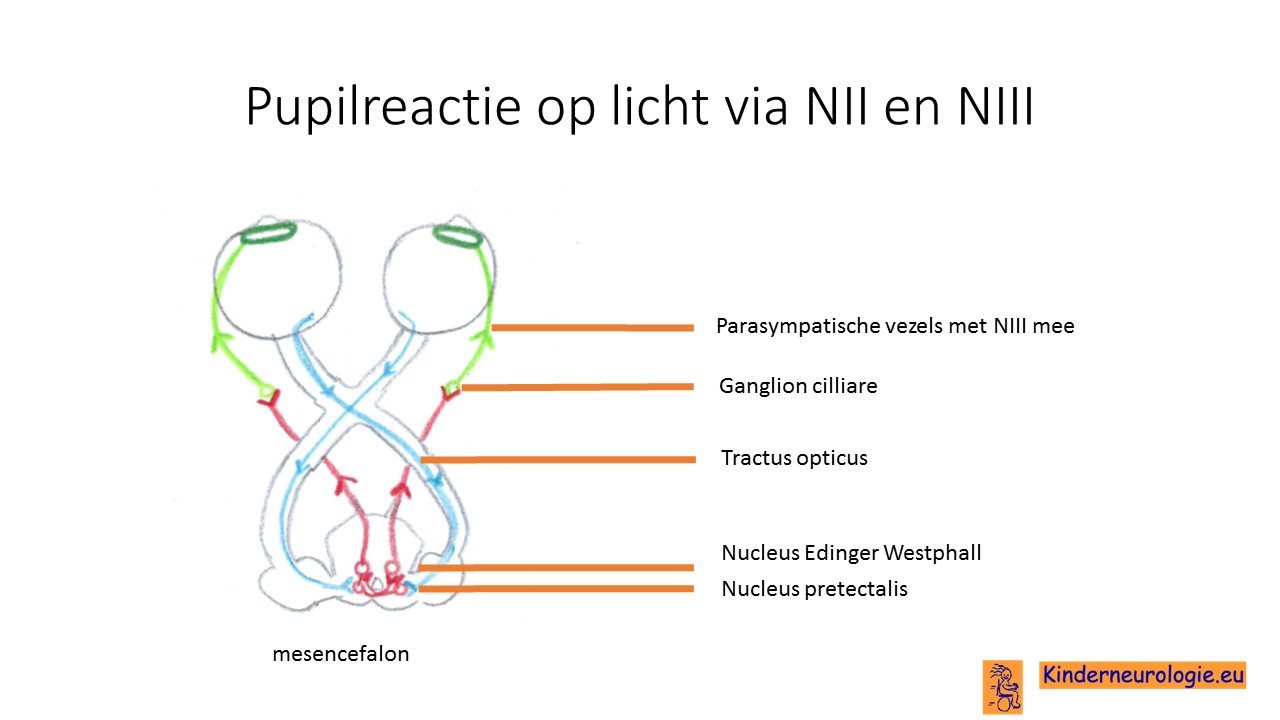 Pupilreactie op licht via NII en NIII

Parasympatische vezels met NIII mee

Ganglion cilliare

Tractus opticus

Nucleus Edinger Westphall

Nucleus pretectalis

mesencefalon

Kinderneurologie.eu